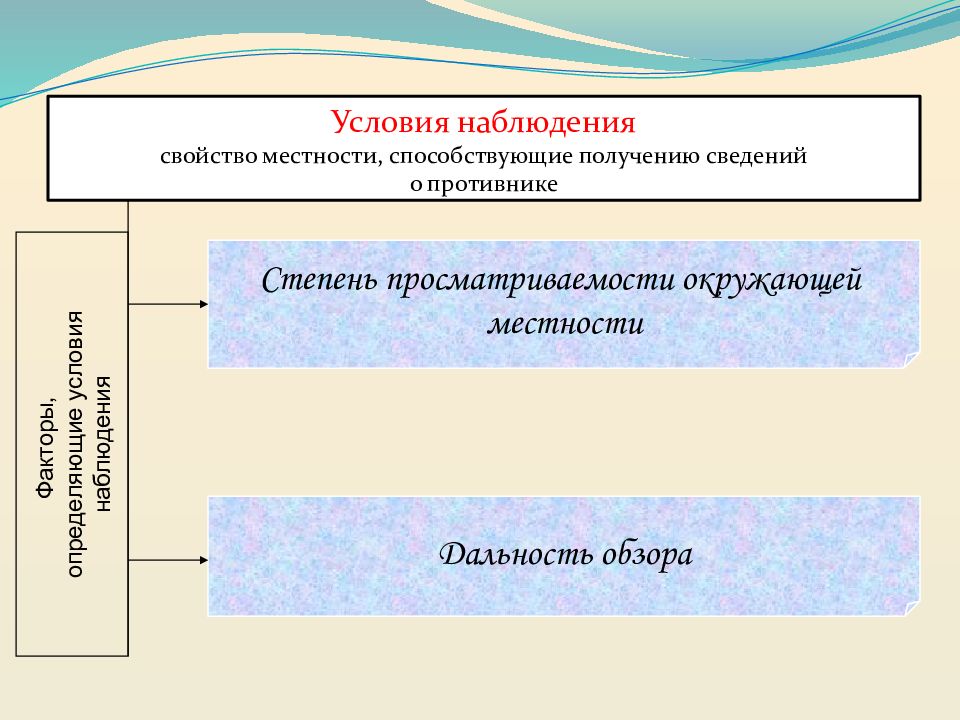 Условия наблюдения
свойство местности, способствующие получению сведений о противнике

Факторы, определяющие условия наблюдения

Степень просматриваемости окружающей местности

Дальность обзора